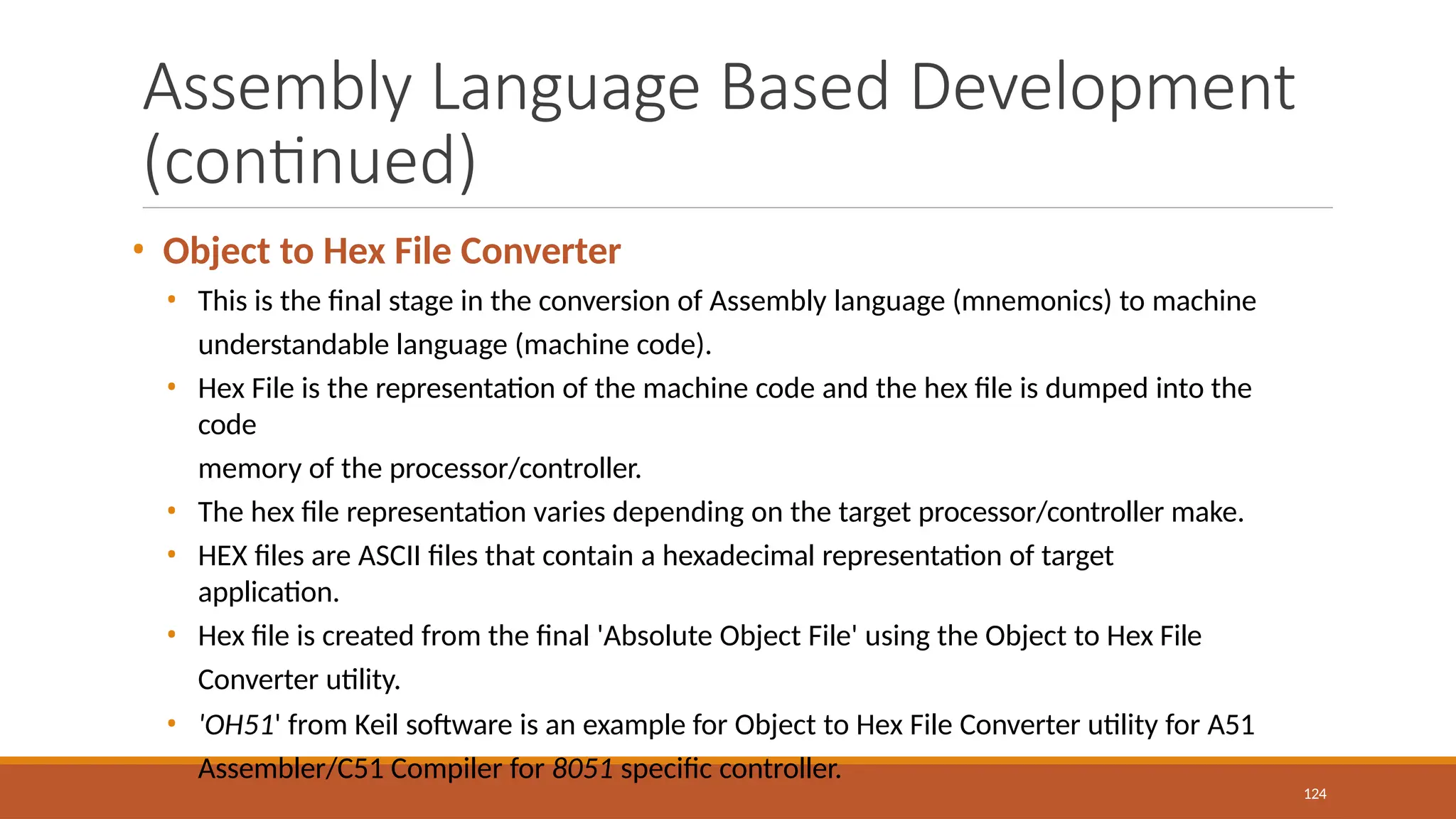 Assembly Language Based Development (continued)

• Object to Hex File Converter

• This is the final stage in the conversion of Assembly language (mnemonics) to machine understandable language (machine code).

• Hex File is the representation of the machine code and the hex file is dumped into the code

memory of the processor/controller.

• The hex file representation varies depending on the target processor/controller make.

• HEX files are ASCII files that contain a hexadecimal representation of target application.

• Hex file is created from the final 'Absolute Object File' using the Object to Hex File Converter utility.

• 'OH51' from Keil software is an example for Object to Hex File Converter utility for A51 Assembler/C51 Compiler for 8051 specific controller.

124